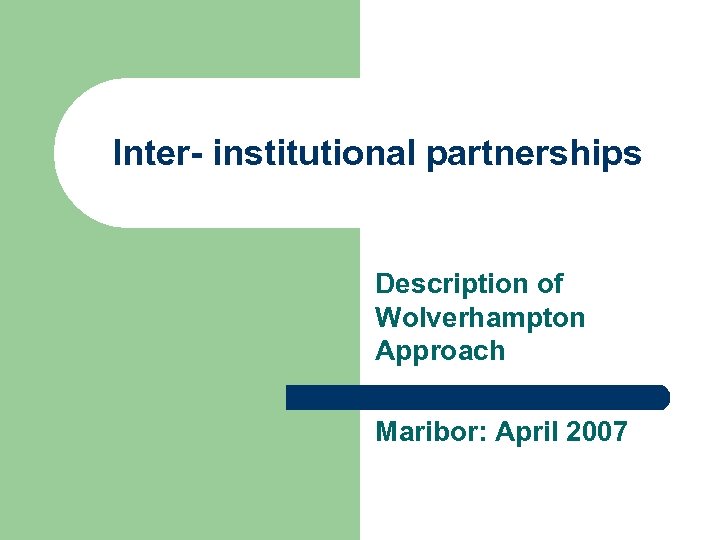 Inter- institutional partnerships

Description of Wolverhampton Approach

Maribor: April 2007